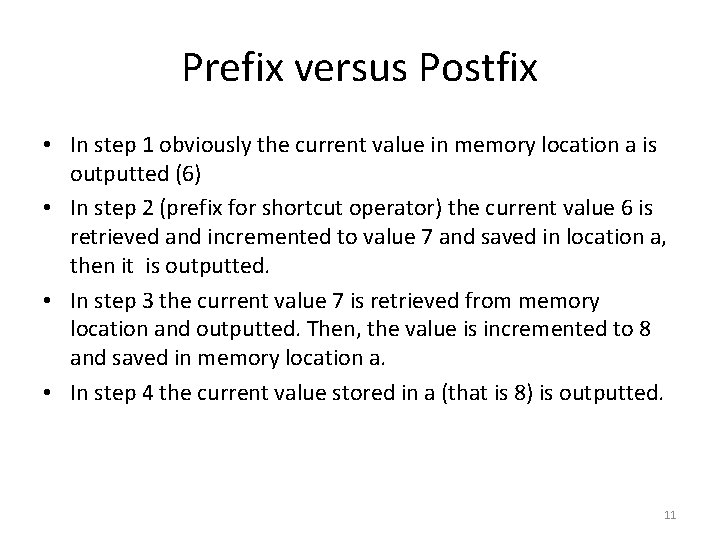 Prefix versus Postfix

• In step 1 obviously the current value in memory location a is outputted (6)
• In step 2 (prefix for shortcut operator) the current value 6 is retrieved and incremented to value 7 and saved in location a, then it is outputted.
• In step 3 the current value 7 is retrieved from memory location and outputted. Then, the value is incremented to 8 and saved in memory location a.
• In step 4 the current value stored in a (that is 8) is outputted.

11